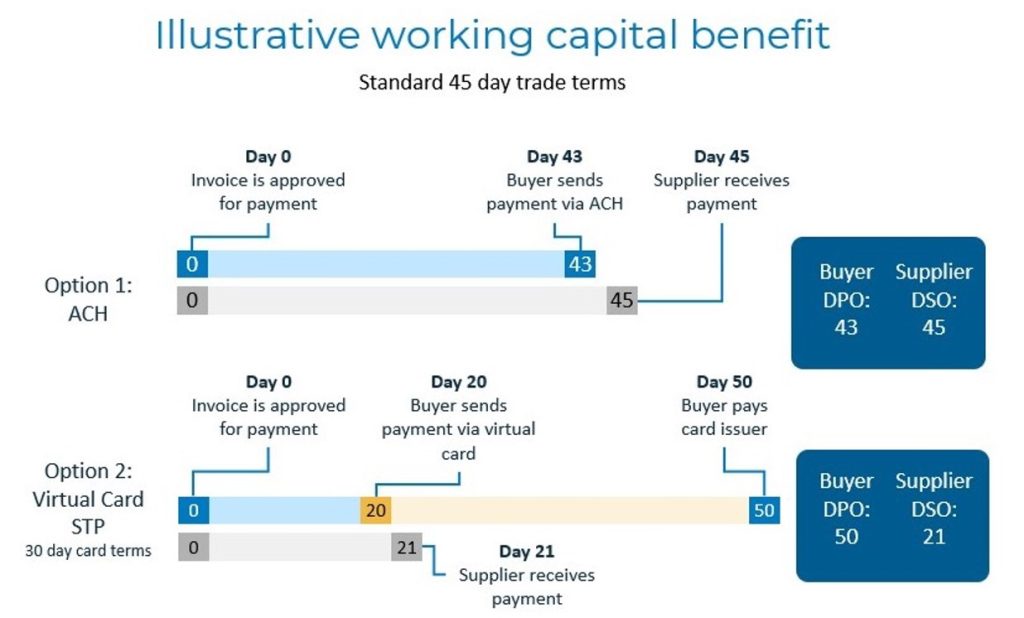 Illustrative working capital benefit

Standard 45 day trade terms

Day 0
Invoice is approved for payment

Day 43
Buyer sends payment via ACH

Day 45
Supplier receives payment

Option 1: ACH

0

43

0

45

Buyer DPO: 43

Supplier DSO: 45

Day 0
Invoice is approved for payment

Day 20
Buyer sends payment via virtual card

Day 50
Buyer pays card issuer

Option 2: Virtual Card STP
30 day card terms

0

20

50

0

21

Day 21
Supplier receives payment

Buyer DPO: 50

Supplier DSO: 21